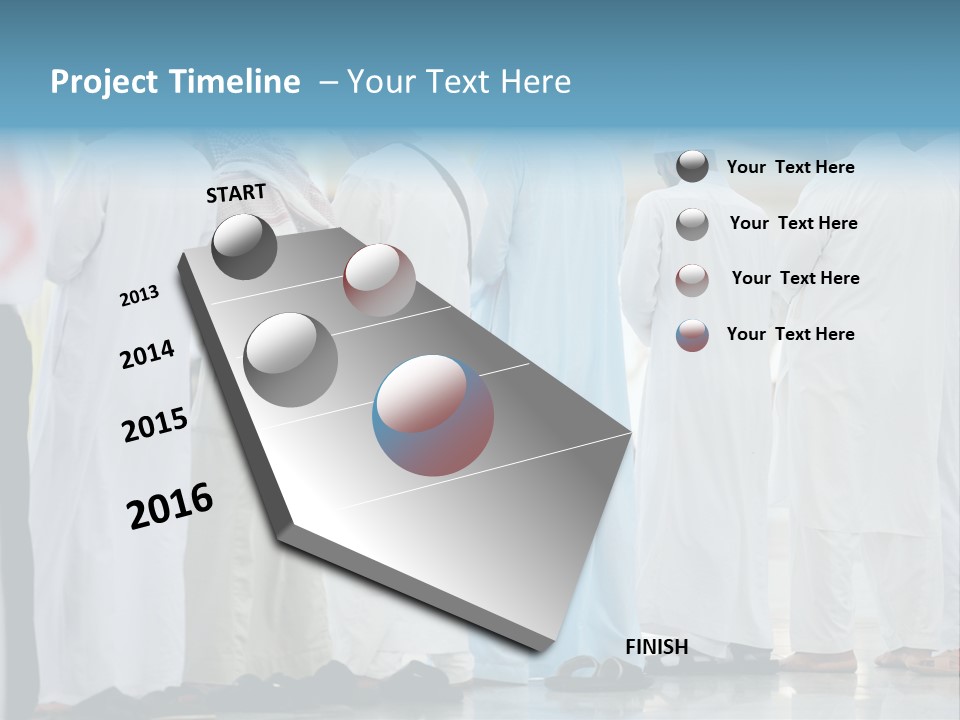 Project Timeline – Your Text Here

START

2013

2014

2015

2016

FINISH

Your Text Here

Your Text Here

Your Text Here

Your Text Here